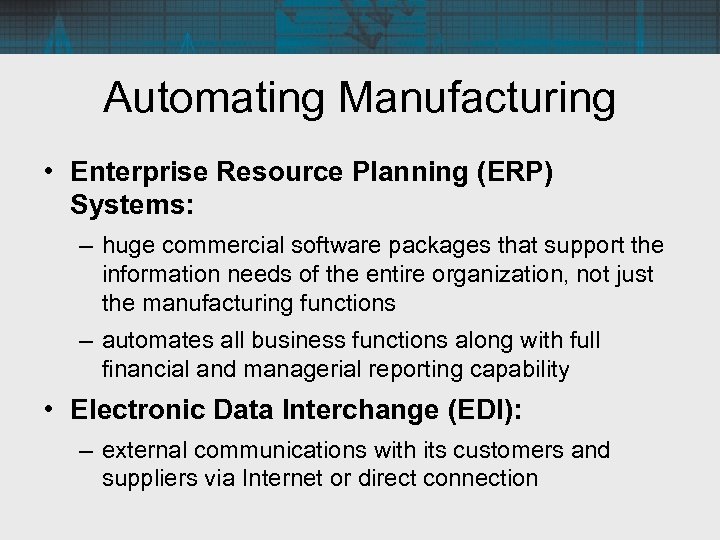 Automating Manufacturing

• Enterprise Resource Planning (ERP) Systems:

– huge commercial software packages that support the information needs of the entire organization, not just the manufacturing functions

– automates all business functions along with full financial and managerial reporting capability

• Electronic Data Interchange (EDI):

– external communications with its customers and suppliers via Internet or direct connection